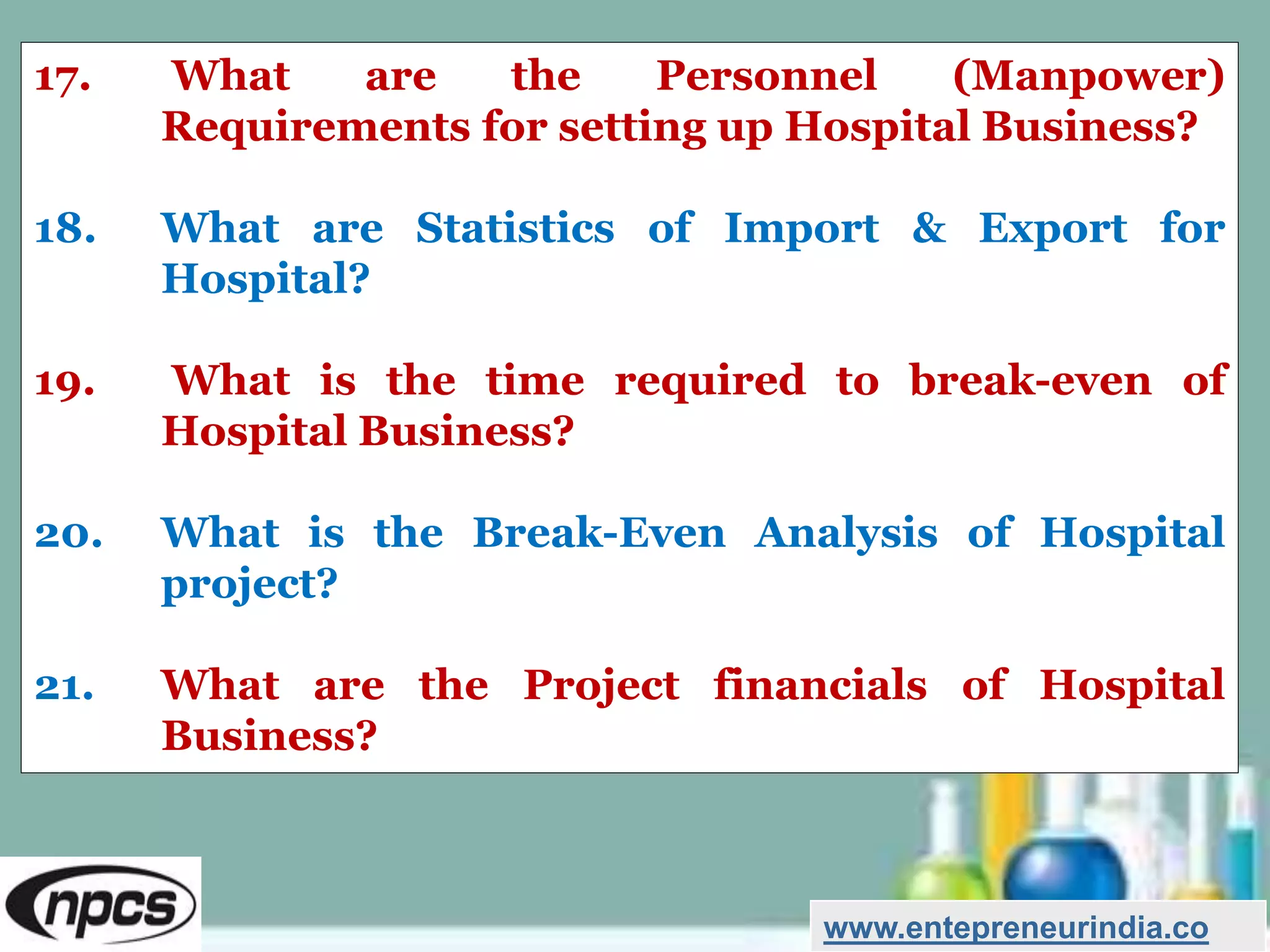 17. What are the Personnel (Manpower) Requirements for setting up Hospital Business?

18. What are Statistics of Import & Export for Hospital?

19. What is the time required to break-even of Hospital Business?

20. What is the Break-Even Analysis of Hospital project?

21. What are the Project financials of Hospital Business?

npcs

www.entepreneurindia.co